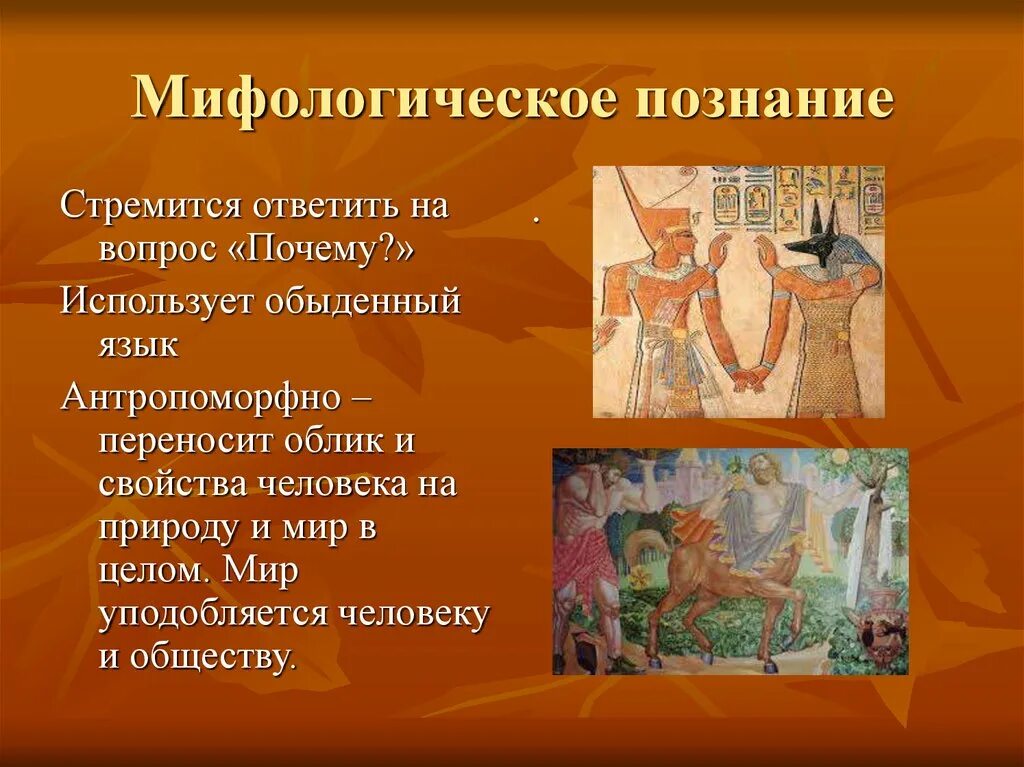 Мифологическое познание

Стремится ответить на вопрос «Почему?»

Использует обыденный язык

Антропоморфно – переносит облик и свойства человека на природу и мир в целом. Мир уподобляется человеку и обществу.

.